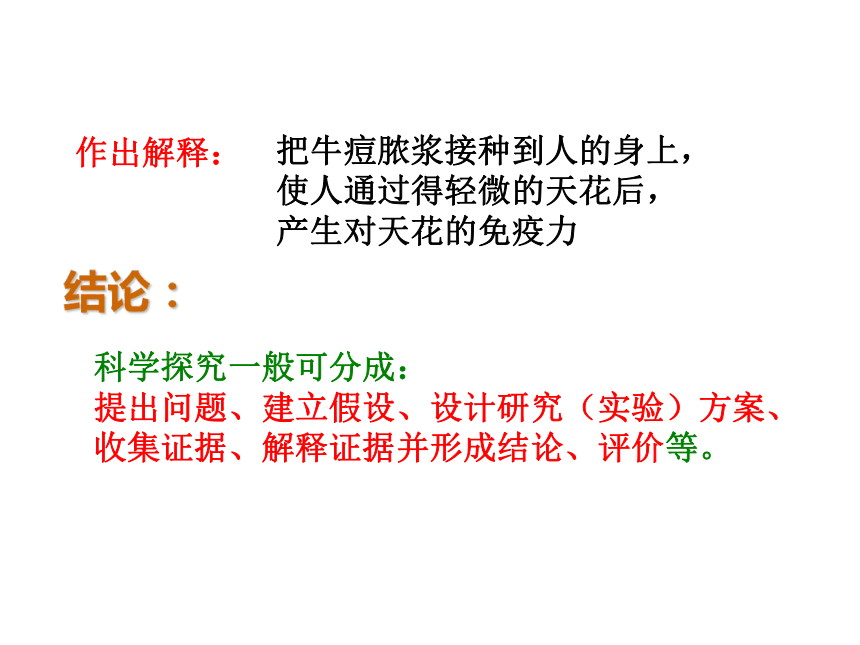 作出解释：　把牛痘脓浆接种到人的身上，使人通过得轻微的天花后，产生对天花的免疫力

结论：

科学探究一般可分成：
提出问题、建立假设、设计研究（实验）方案、收集证据、解释证据并形成结论、评价等。